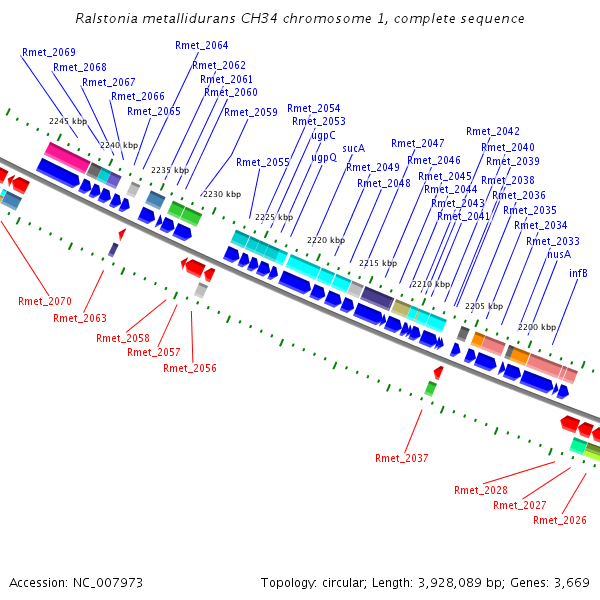 Ralstonia metallidurans CH34 chromosome 1, complete sequence

Rmet_2069
Rmet_2068
Rmet_2067
Rmet_2066
Rmet_2065
Rmet_2064
Rmet_2062
Rmet_2061
Rmet_2060
Rmet_2059
Rmet_2054
Rmet_2053
ugpC
ugpQ
Rmet_2055
sucA
Rmet_2049
Rmet_2048
Rmet_2047
Rmet_2046
Rmet_2045
Rmet_2044
Rmet_2043
Rmet_2041
Rmet_2042
Rmet_2040
Rmet_2039
Rmet_2038
Rmet_2036
Rmet_2035
Rmet_2034
Rmet_2033
nusA
infB

2245 kbp
2240 kbp
2235 kbp
2230 kbp
2225 kbp
2220 kbp
2215 kbp
2210 kbp
2205 kbp
2200 kbp

Rmet_2070
Rmet_2063
Rmet_2058
Rmet_2057
Rmet_2056
Rmet_2037
Rmet_2028
Rmet_2027
Rmet_2026

Accession: NC_007973
Topology: circular; Length: 3,928,089 bp; Genes: 3,669